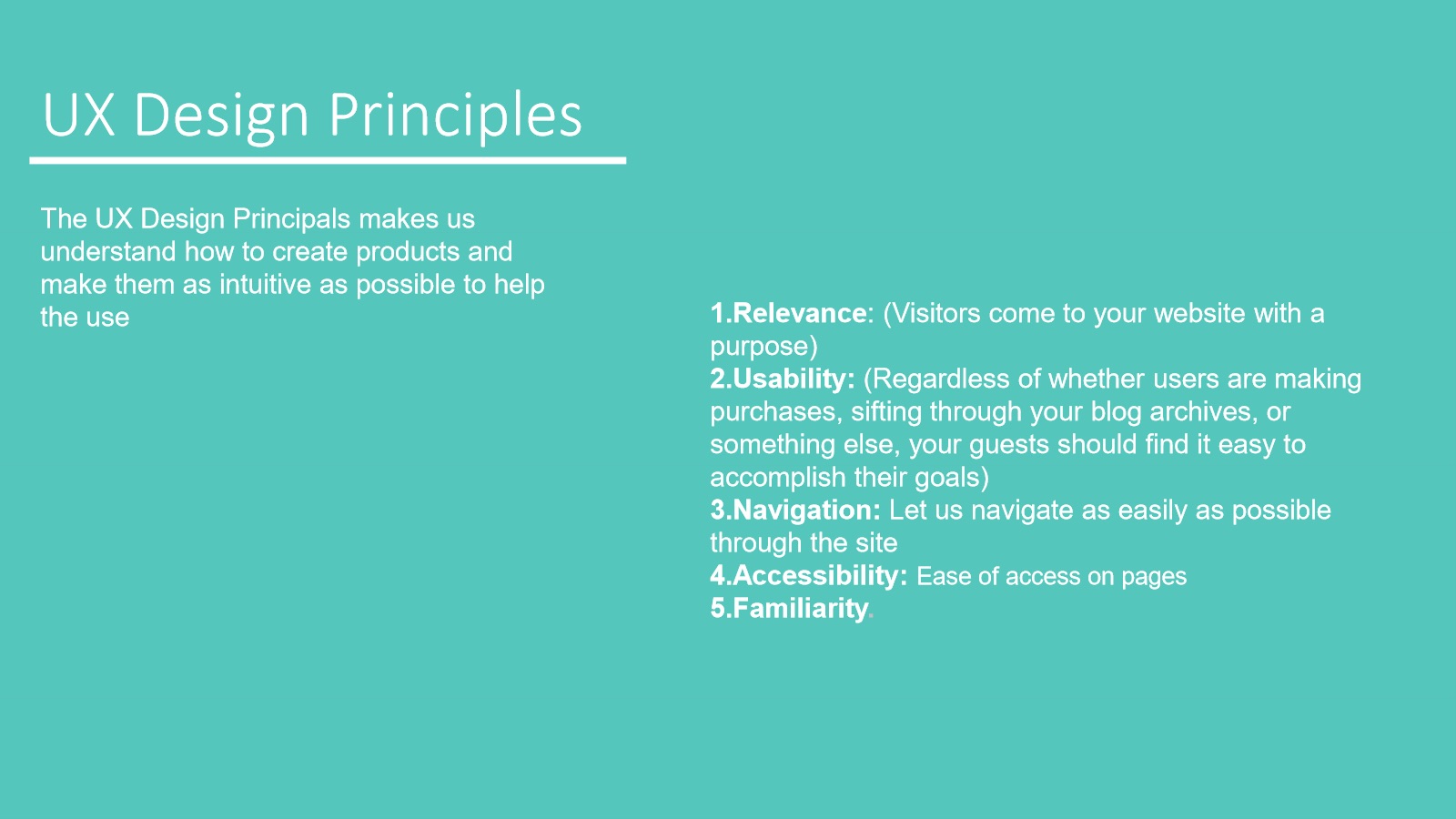 UX Design Principles

The UX Design Principals makes us understand how to create products and make them as intuitive as possible to help the use

1.Relevance: (Visitors come to your website with a purpose)
2.Usability: (Regardless of whether users are making purchases, sifting through your blog archives, or something else, your guests should find it easy to accomplish their goals)
3.Navigation: Let us navigate as easily as possible through the site
4.Accessibility: Ease of access on pages
5.Familiarity.